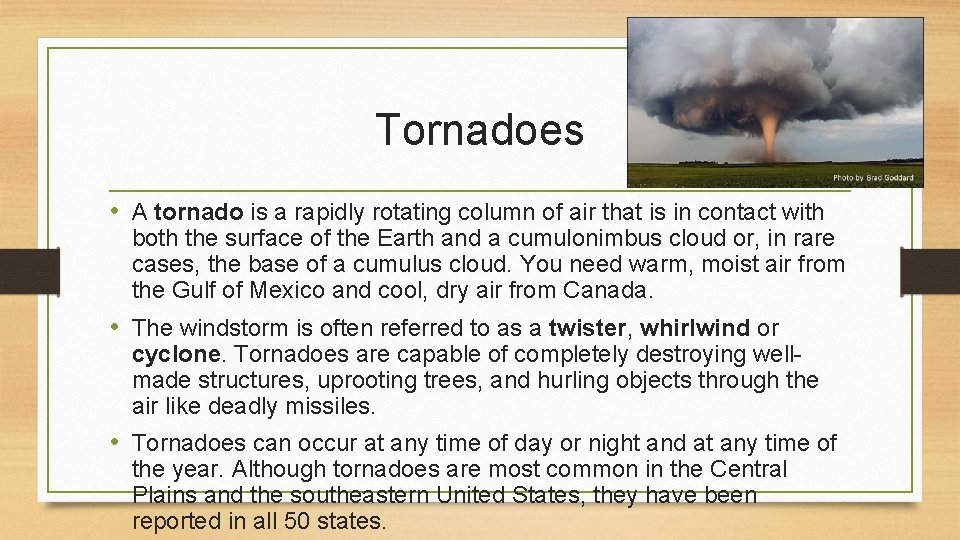 Tornadoes

Photo by Brad Goddard

• A tornado is a rapidly rotating column of air that is in contact with both the surface of the Earth and a cumulonimbus cloud or, in rare cases, the base of a cumulus cloud. You need warm, moist air from the Gulf of Mexico and cool, dry air from Canada.

• The windstorm is often referred to as a twister, whirlwind or cyclone. Tornadoes are capable of completely destroying well-made structures, uprooting trees, and hurling objects through the air like deadly missiles.

• Tornadoes can occur at any time of day or night and at any time of the year. Although tornadoes are most common in the Central Plains and the southeastern United States, they have been reported in all 50 states.